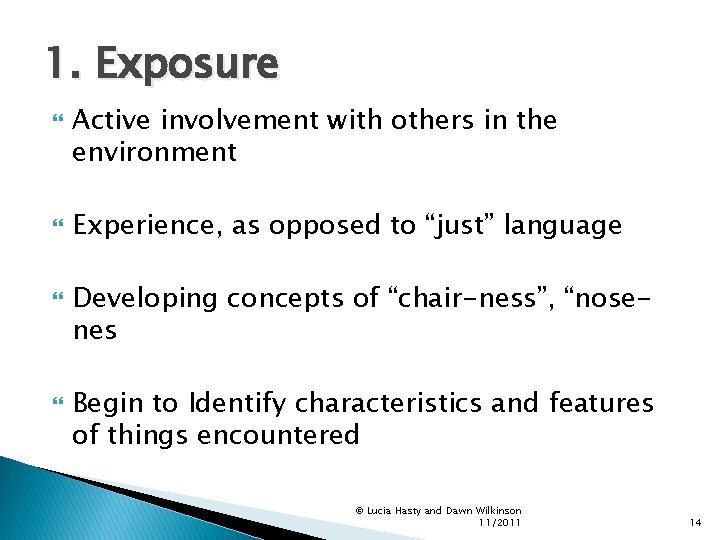 1. Exposure

Active involvement with others in the environment

Experience, as opposed to “just” language

Developing concepts of “chair-ness”, “nose-nes

Begin to Identify characteristics and features of things encountered

© Lucia Hasty and Dawn Wilkinson 11/2011

14